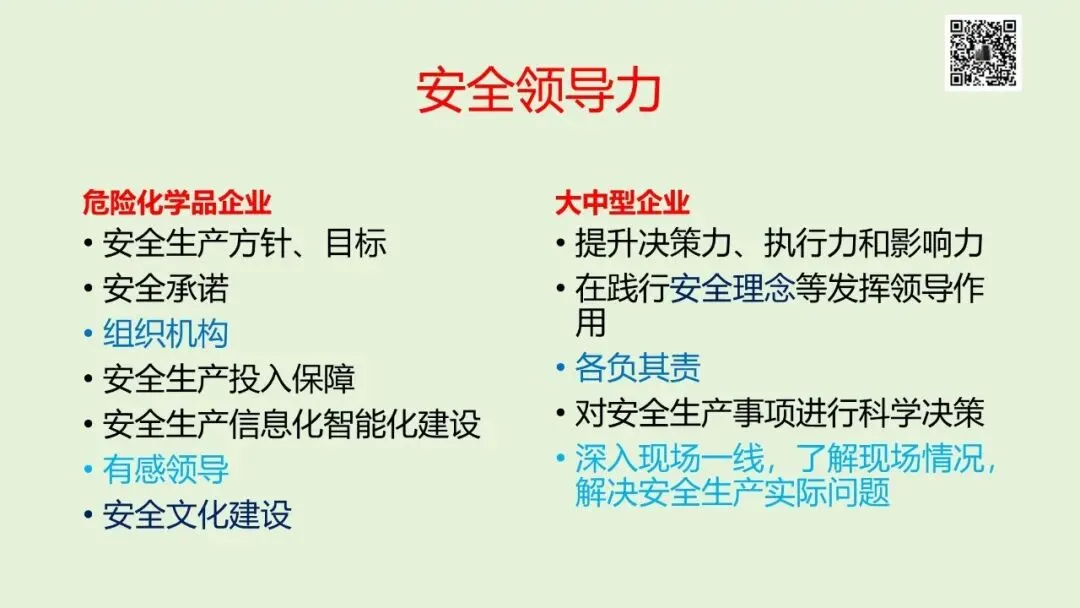 安全领导力

危险化学品企业
• 安全生产方针、目标
• 安全承诺
• 组织机构
• 安全生产投入保障
• 安全生产信息化智能化建设
• 有感领导
• 安全文化建设

大中型企业
• 提升决策力、执行力和影响力
• 在践行安全理念等发挥领导作用
• 各负其责
• 对安全生产事项进行科学决策
• 深入现场一线，了解现场情况，解决安全生产实际问题